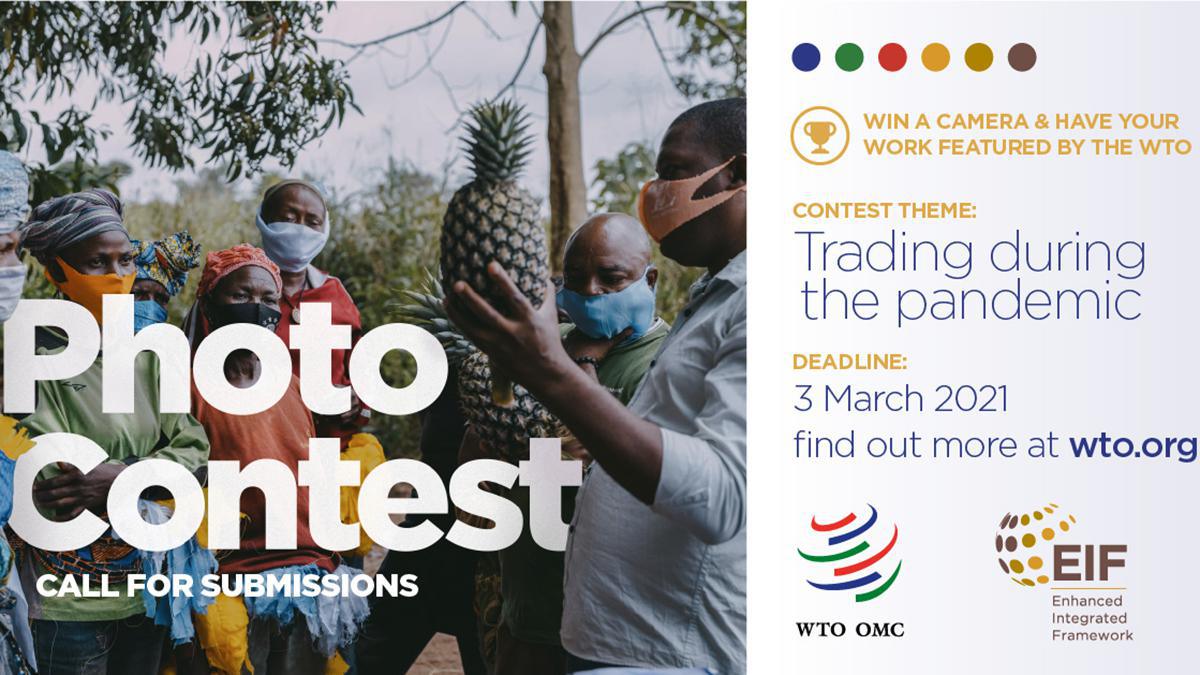 Photo Contest
CALL FOR SUBMISSIONS

WIN A CAMERA & HAVE YOUR WORK FEATURED BY THE WTO

CONTEST THEME:
Trading during the pandemic

DEADLINE:
3 March 2021
find out more at wto.org

WTO OMC

EIF
Enhanced Integrated Framework